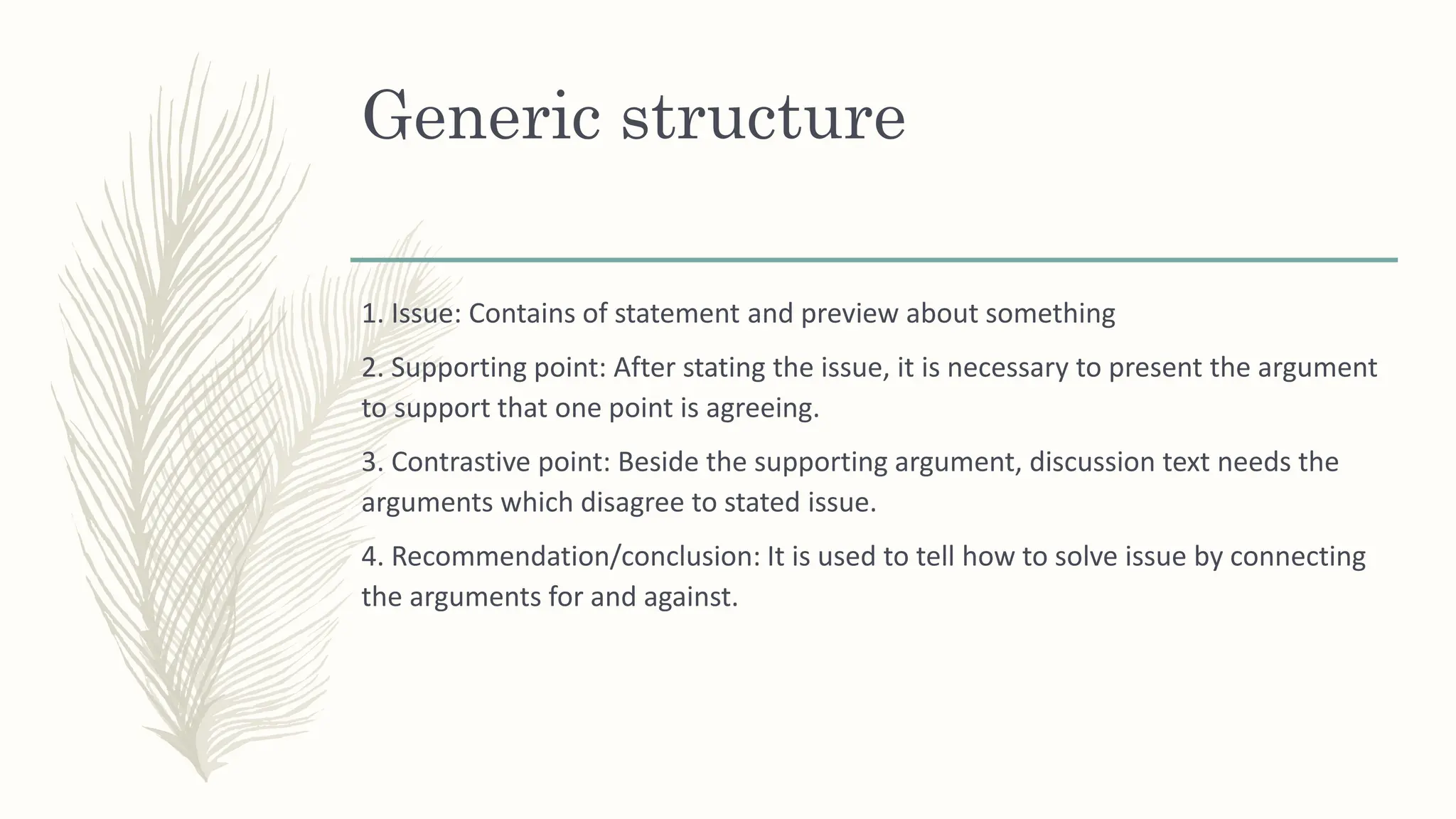 Generic structure

1. Issue: Contains of statement and preview about something

2. Supporting point: After stating the issue, it is necessary to present the argument to support that one point is agreeing.

3. Contrastive point: Beside the supporting argument, discussion text needs the arguments which disagree to stated issue.

4. Recommendation/conclusion: It is used to tell how to solve issue by connecting the arguments for and against.